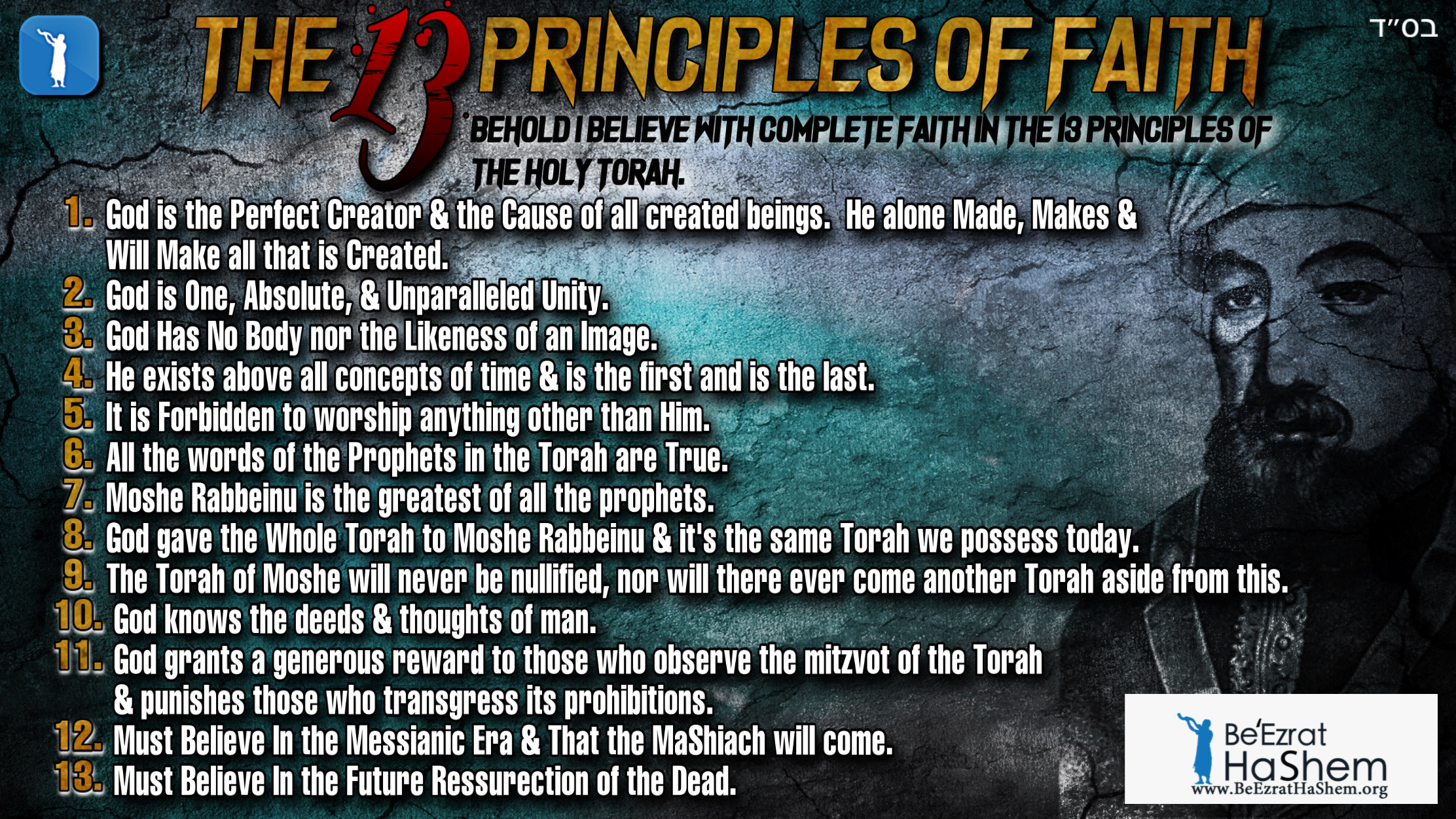 בס"ד

THE 13 PRINCIPLES OF FAITH

BEHOLD I BELIEVE WITH COMPLETE FAITH IN THE 13 PRINCIPLES OF THE HOLY TORAH.

1. God is the Perfect Creator & the Cause of all created beings. He alone Made, Makes & Will Make all that is Created.
2. God is One, Absolute, & Unparalleled Unity.
3. God Has No Body nor the Likeness of an Image.
4. He exists above all concepts of time & is the first and is the last.
5. It is Forbidden to worship anything other than Him.
6. All the words of the Prophets in the Torah are True.
7. Moshe Rabbeinu is the greatest of all the prophets.
8. God gave the Whole Torah to Moshe Rabbeinu & it's the same Torah we possess today.
9. The Torah of Moshe will never be nullified, nor will there ever come another Torah aside from this.
10. God knows the deeds & thoughts of man.
11. God grants a generous reward to those who observe the mitzvot of the Torah & punishes those who transgress its prohibitions.
12. Must Believe In the Messianic Era & That the MaShiach will come.
13. Must Believe In the Future Ressurection of the Dead.

Be'Ezrat HaShem
www.BeEzratHaShem.org